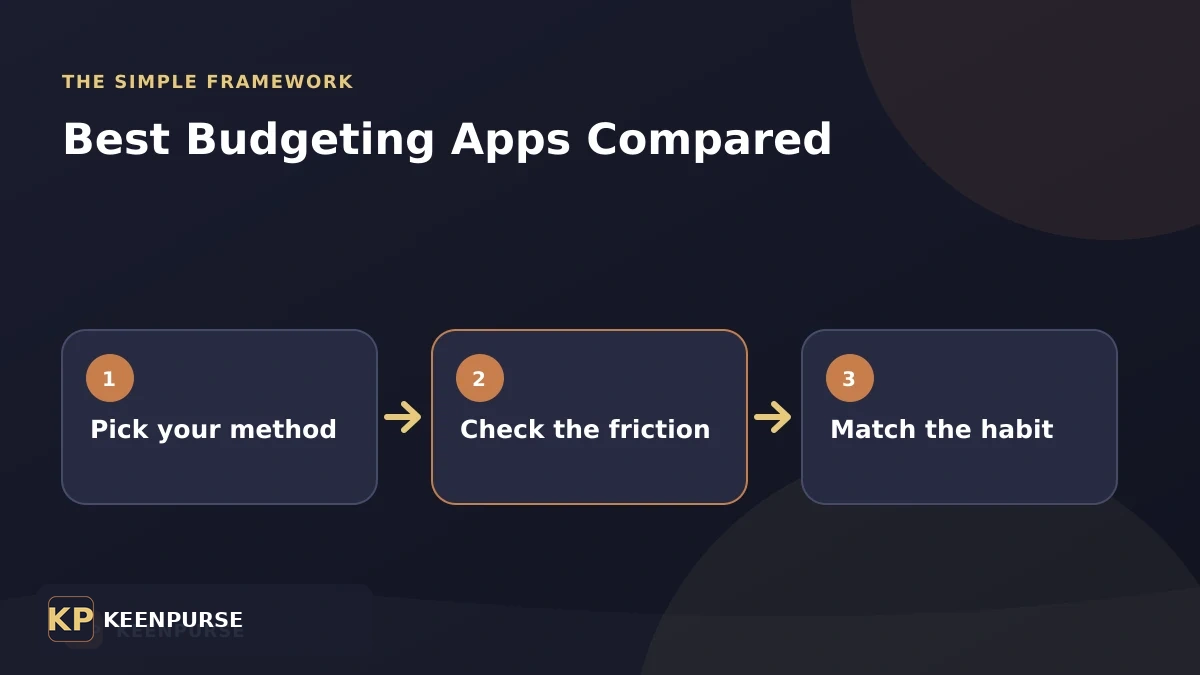 THE SIMPLE FRAMEWORK

Best Budgeting Apps Compared

1
Pick your method

2
Check the friction

3
Match the habit

KP KEENPURSE